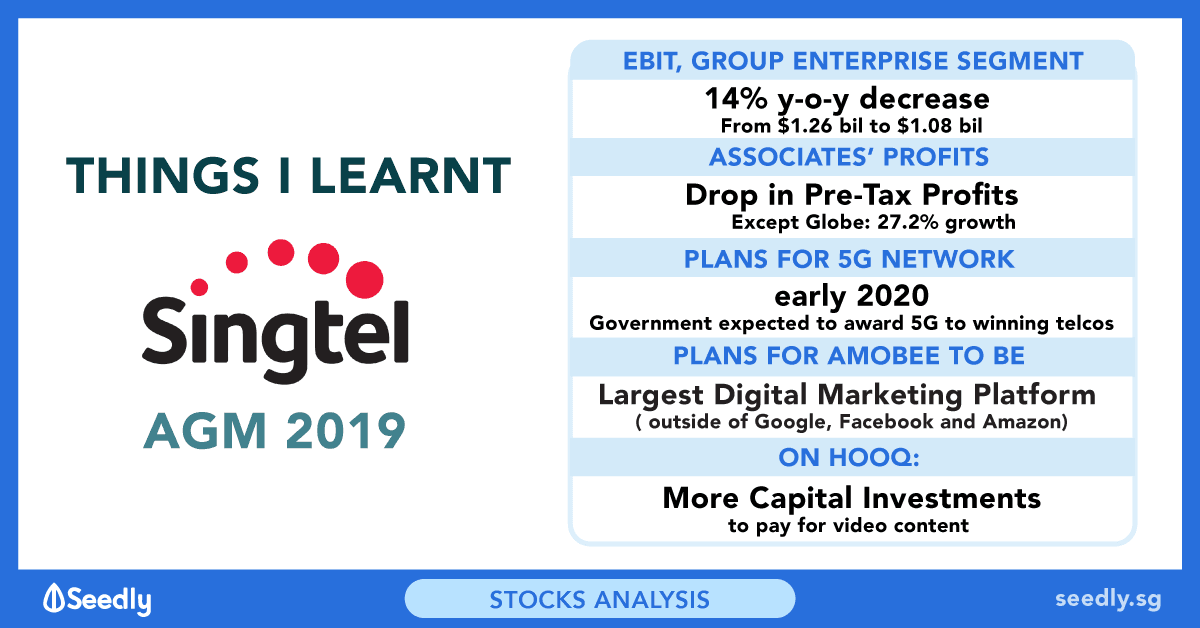 THINGS I LEARNT

Singtel

AGM 2019

EBIT, GROUP ENTERPRISE SEGMENT

14% y-o-y decrease
From \$1.26 bil to \$1.08 bil

ASSOCIATES' PROFITS

Drop in Pre-Tax Profits
Except Globe: 27.2% growth

PLANS FOR 5G NETWORK

early 2020
Government expected to award 5G to winning telcos

PLANS FOR AMOBEE TO BE

Largest Digital Marketing Platform
( outside of Google, Facebook and Amazon)

ON HOOQ:

More Capital Investments
to pay for video content

Seedly

STOCKS ANALYSIS

seedly.sg